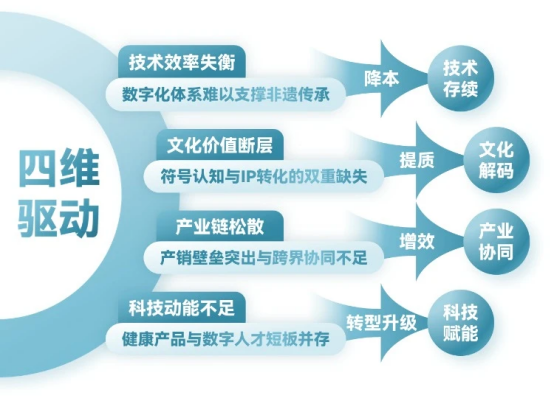 四维驱动

技术效率失衡
数字化体系难以支撑非遗传承
降本
技术存续

文化价值断层
符号认知与IP转化的双重缺失
提质
文化解码

产业链松散
产销壁垒突出与跨界协同不足
增效
产业协同

科技动能不足
健康产品与数字人才短板并存
转型升级
科技赋能